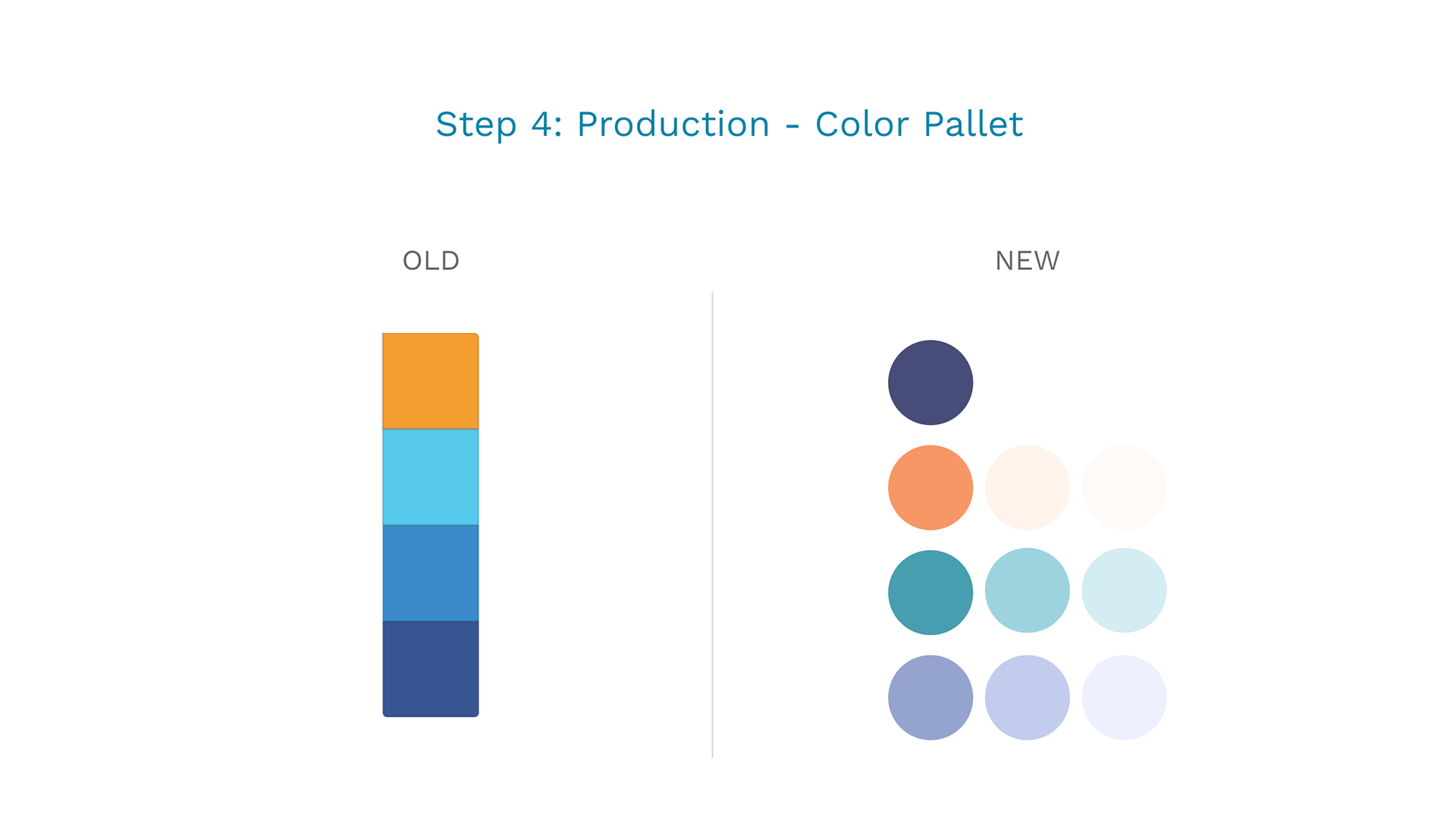 Step 4: Production - Color Pallet

OLD

NEW